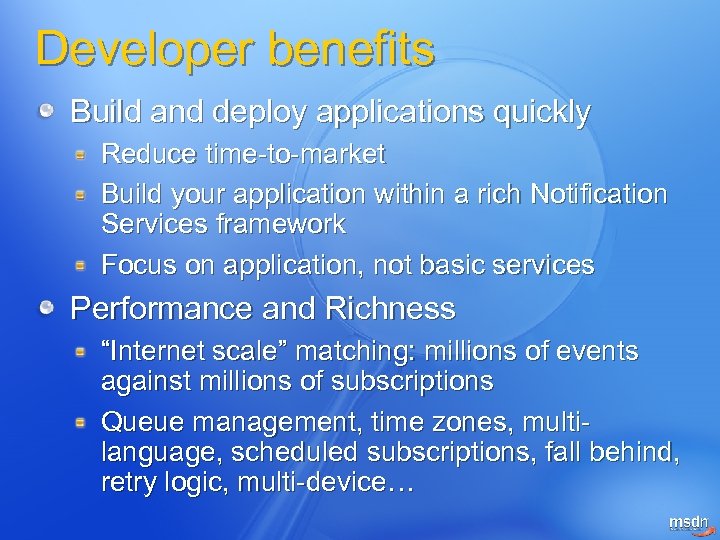 Developer benefits

Build and deploy applications quickly

Reduce time-to-market

Build your application within a rich Notification Services framework

Focus on application, not basic services

Performance and Richness

“Internet scale” matching: millions of events against millions of subscriptions

Queue management, time zones, multi-language, scheduled subscriptions, fall behind, retry logic, multi-device…

msdn